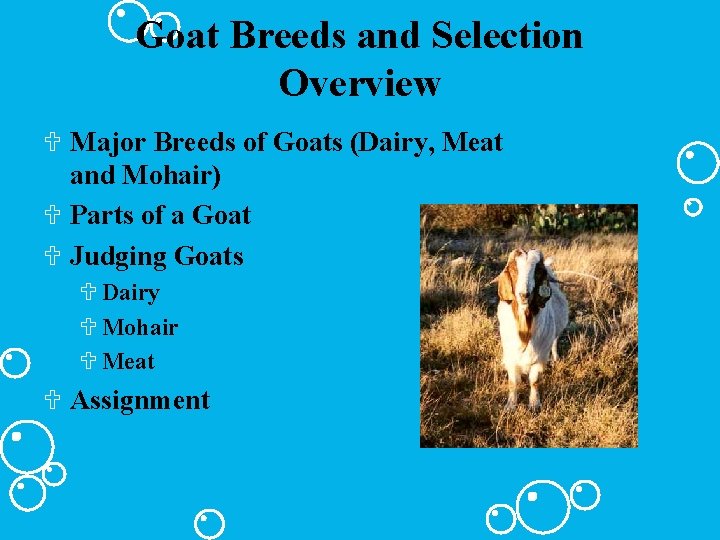 Goat Breeds and Selection Overview

✞ Major Breeds of Goats (Dairy, Meat and Mohair)

✞ Parts of a Goat

✞ Judging Goats

✞ Dairy

✞ Mohair

✞ Meat

✞ Assignment